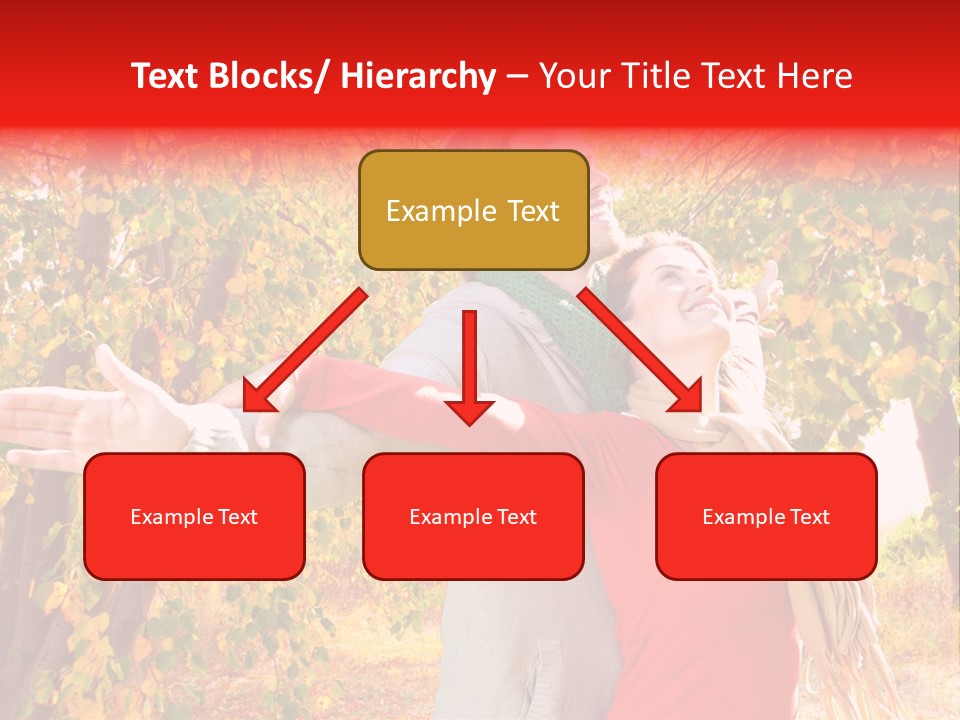 Text Blocks/ Hierarchy – Your Title Text Here

Example Text

Example Text

Example Text

Example Text